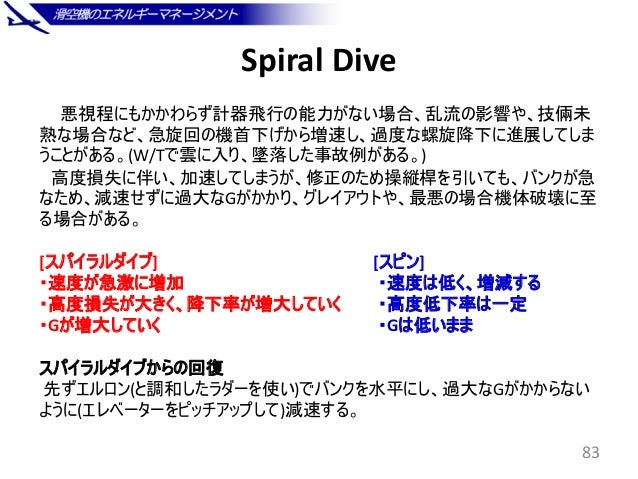 滑空機のエネルギーマネージメント

Spiral Dive

悪視程にもかかわらず計器飛行の能力がない場合、乱流の影響や、技倆未熟な場合など、急旋回の機首下げから増速し、過度な螺旋降下に進展してしまうことがある。(W/Tで雲に入り、墜落した事故例がある。)

高度損失に伴い、加速してしまうが、修正のため操縦桿を引いても、バンクが急なため、減速せずに過大なGがかかり、グレイアウトや、最悪の場合機体破壊に至る場合がある。

[スパイラルダイブ]
・速度が急激に増加
・高度損失が大きく、降下率が増大していく
・Gが増大していく

[スピン]
・速度は低く、増減する
・高度低下率は一定
・Gは低いまま

スパイラルダイブからの回復
先ずエルロン(と調和したラダーを使い)でバンクを水平にし、過大なGがかからないように(エレベーターをピッチアップして)減速する。

83